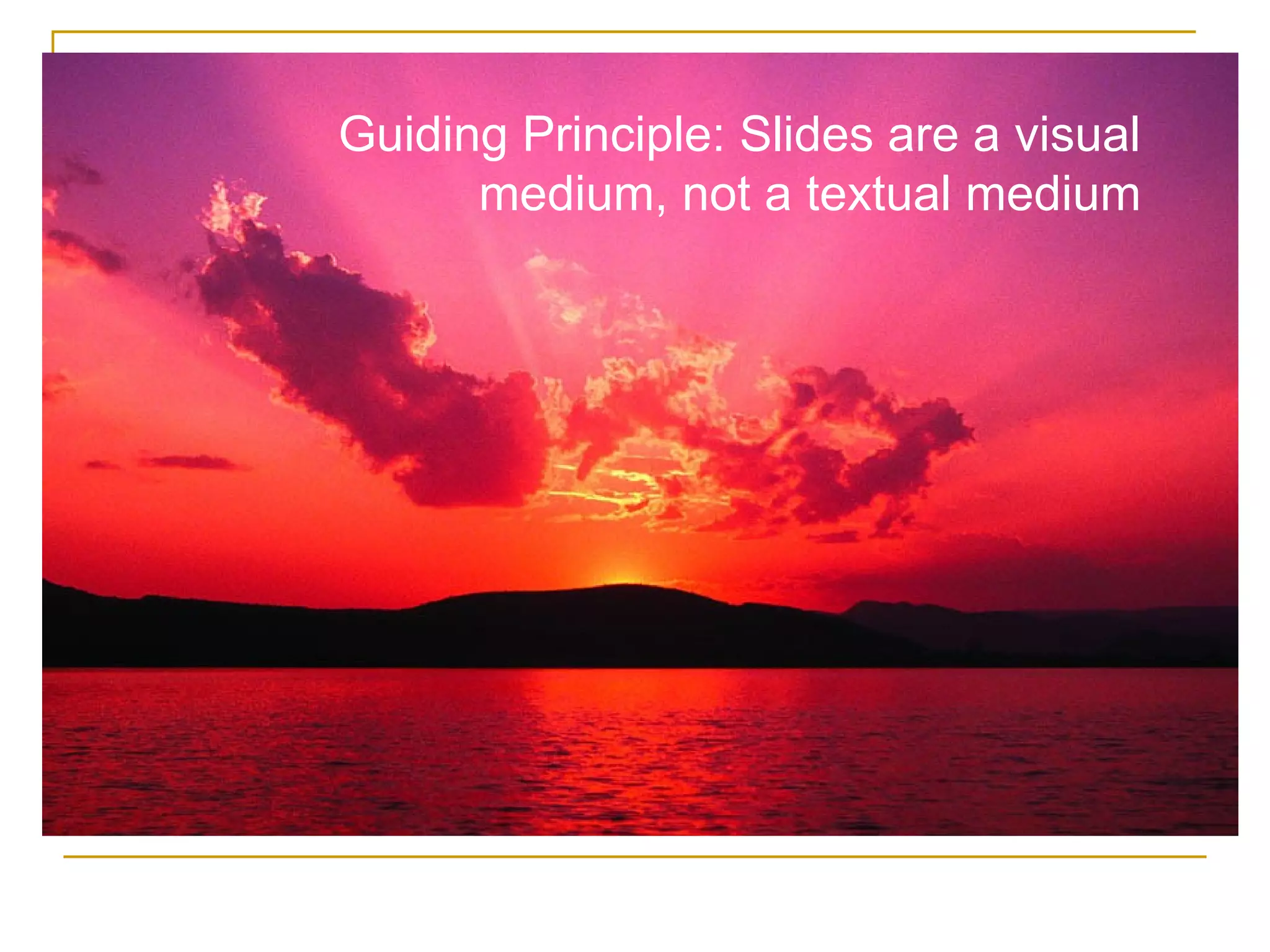 Guiding Principle: Slides are a visual medium, not a textual medium